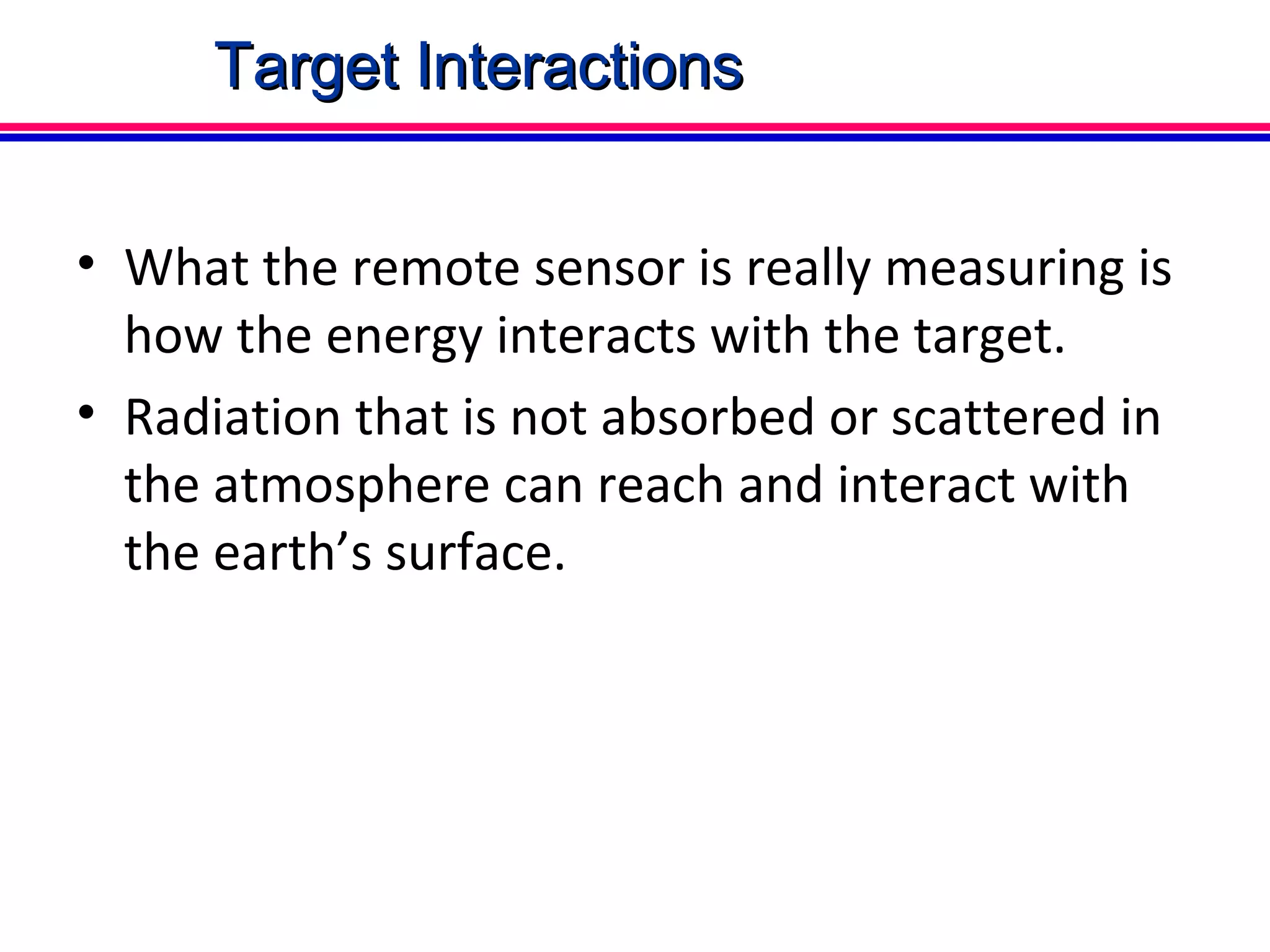 Target Interactions

• What the remote sensor is really measuring is how the energy interacts with the target.

• Radiation that is not absorbed or scattered in the atmosphere can reach and interact with the earth’s surface.